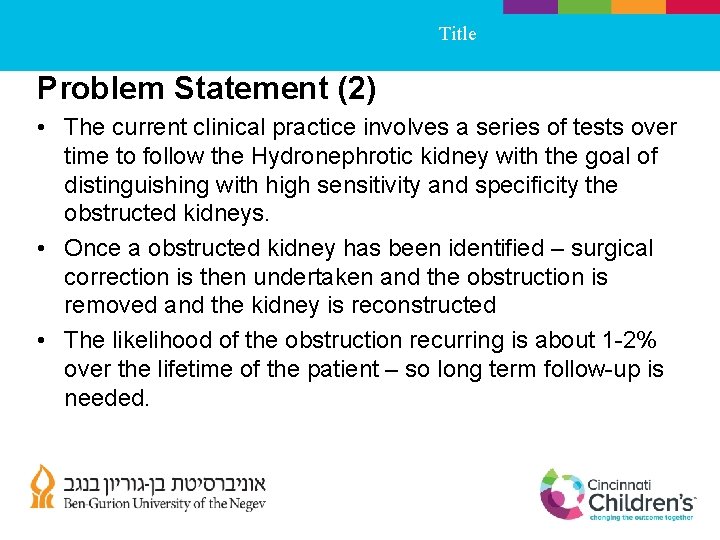 Title

Problem Statement (2)

• The current clinical practice involves a series of tests over time to follow the Hydronephrotic kidney with the goal of distinguishing with high sensitivity and specificity the obstructed kidneys.

• Once a obstructed kidney has been identified – surgical correction is then undertaken and the obstruction is removed and the kidney is reconstructed

• The likelihood of the obstruction recurring is about 1-2% over the lifetime of the patient – so long term follow-up is needed.

אוניברסיטת בן-גוריון בנגב
Ben-Gurion University of the Negev

Cincinnati
Children's
changing the outcome together